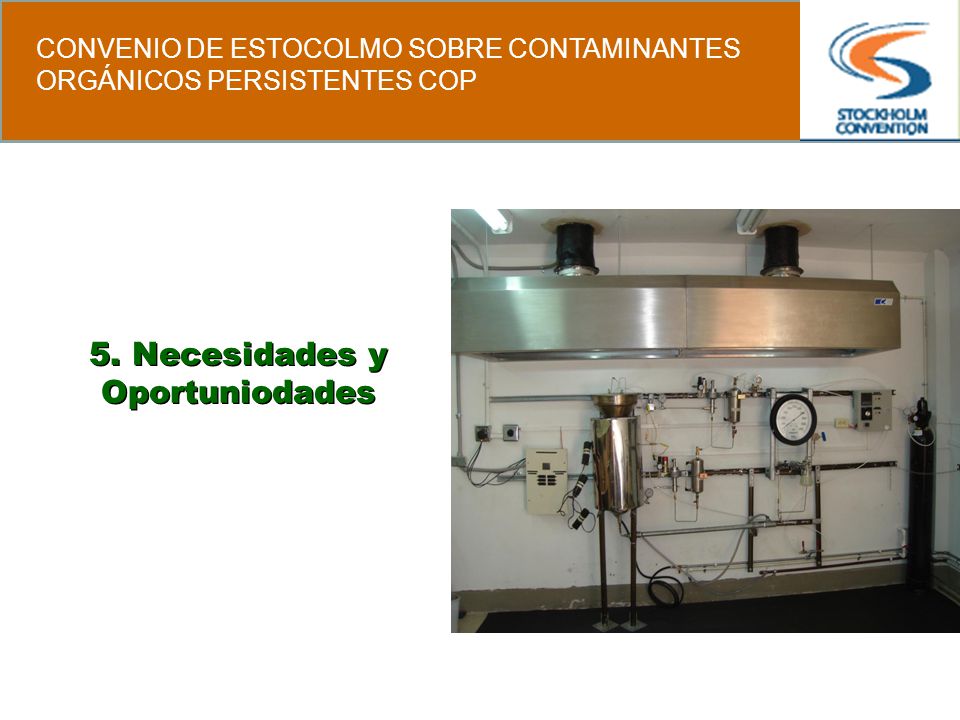 CONVENIO DE ESTOCOLMO SOBRE CONTAMINANTES ORGÁNICOS PERSISTENTES COP

STOCKHOLM CONVENTION

5. Necesidades y Oportuniodades